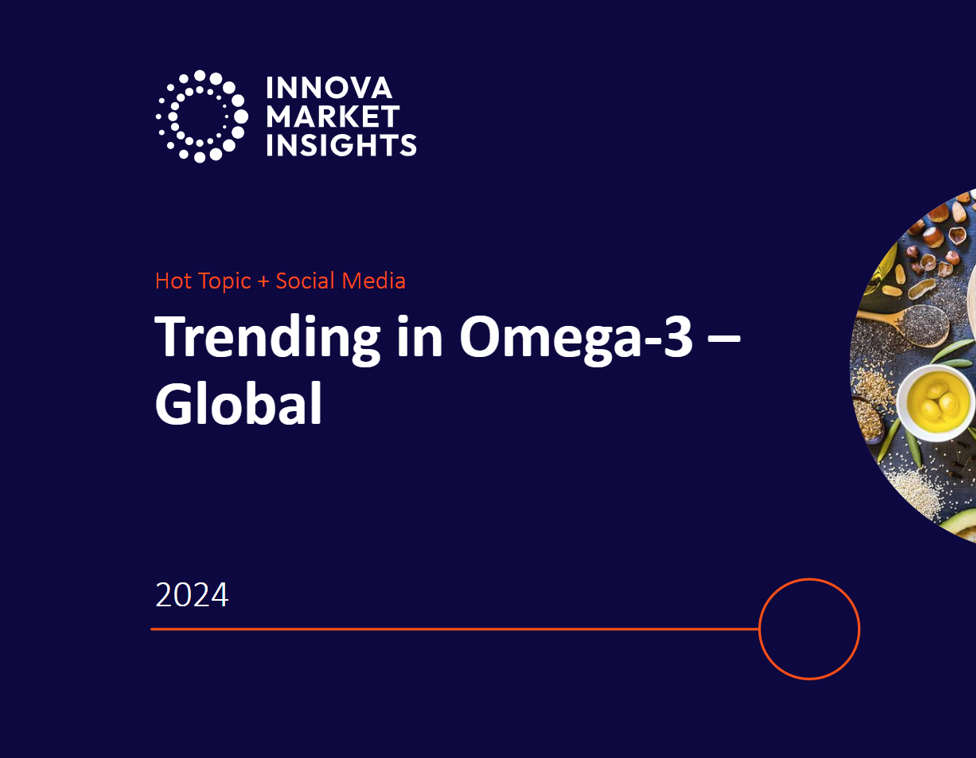 INNOVA
MARKET
INSIGHTS

Hot Topic + Social Media

Trending in Omega-3 – Global

2024